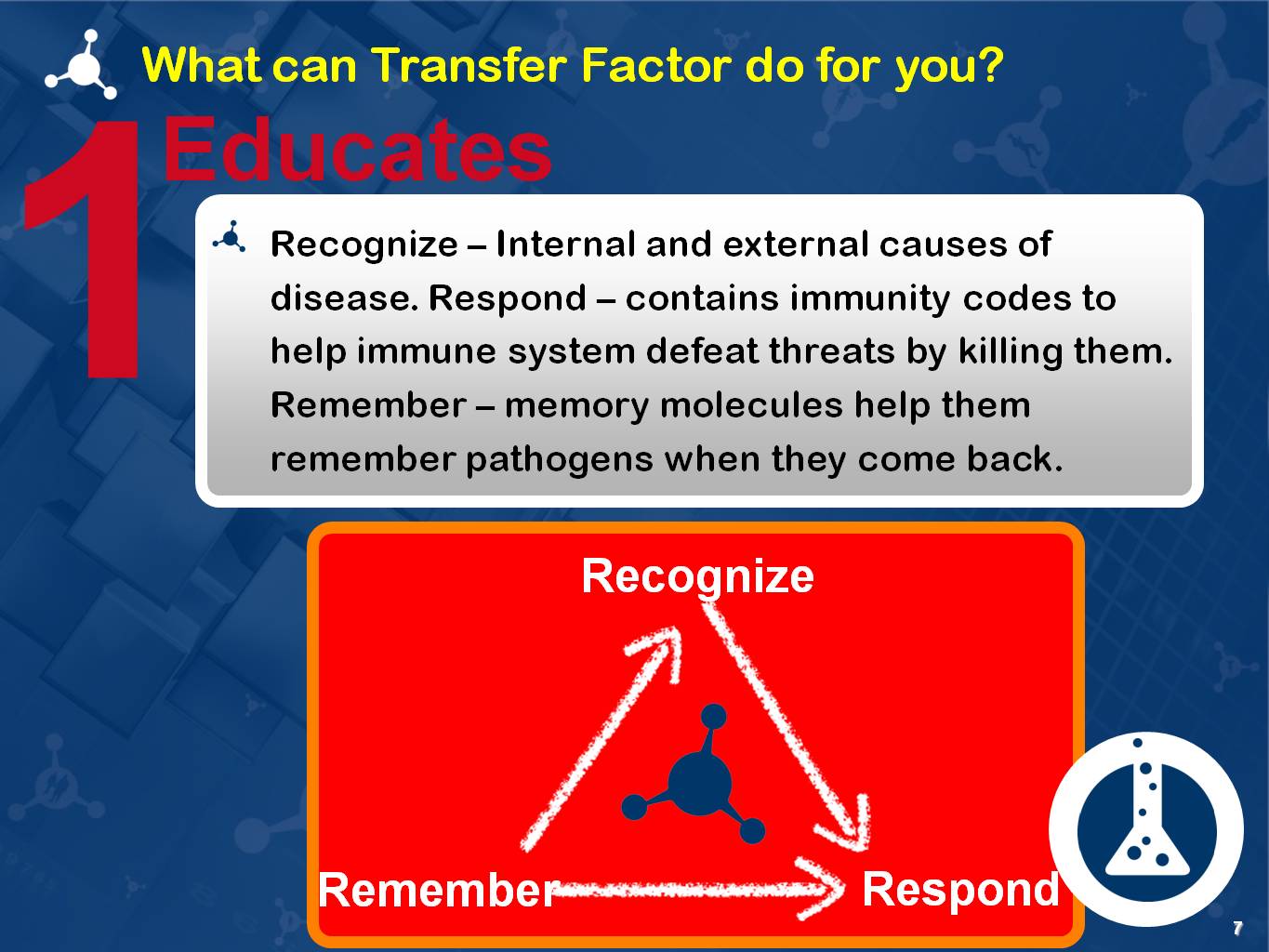 What can Transfer Factor do for you?

1 Educates

Recognize – Internal and external causes of disease. Respond – contains immunity codes to help immune system defeat threats by killing them. Remember – memory molecules help them remember pathogens when they come back.

Recognize

Remember

Respond

7